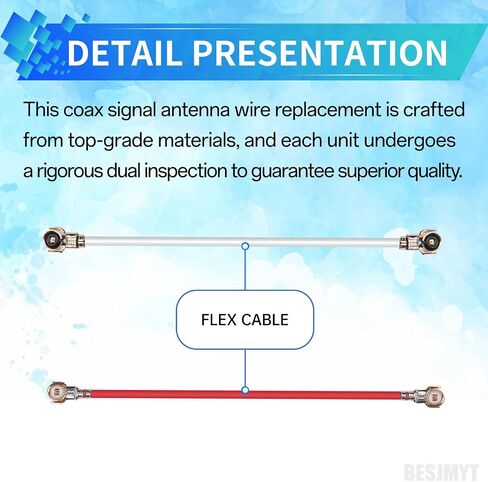 DETAIL PRESENTATION

This coax signal antenna wire replacement is crafted from top-grade materials, and each unit undergoes a rigorous dual inspection to guarantee superior quality.

FLEX CABLE

BESJMYT